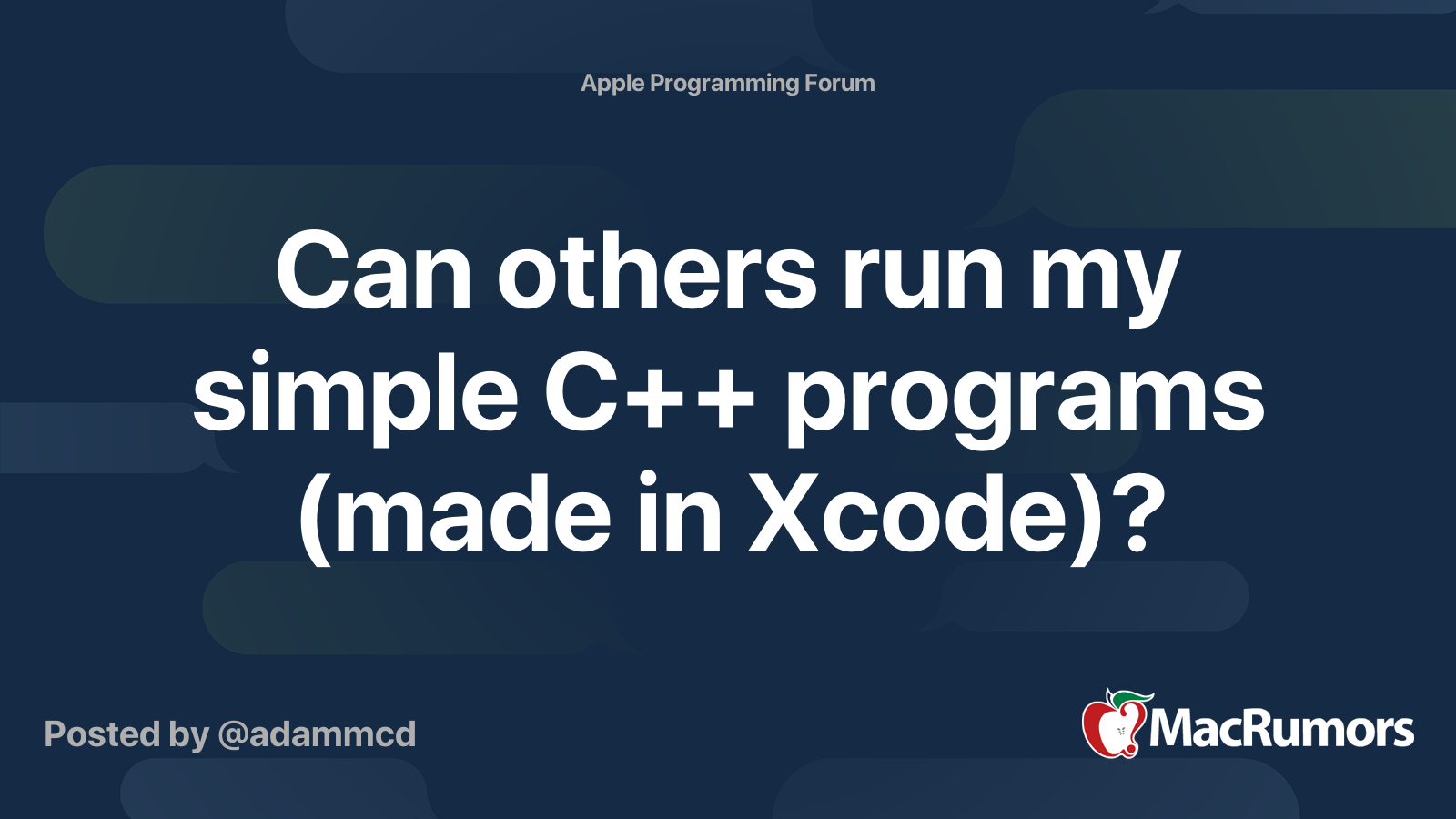 Apple Programming Forum

Can others run my simple C++ programs (made in Xcode)?

Posted by @adammcd

MacRumors